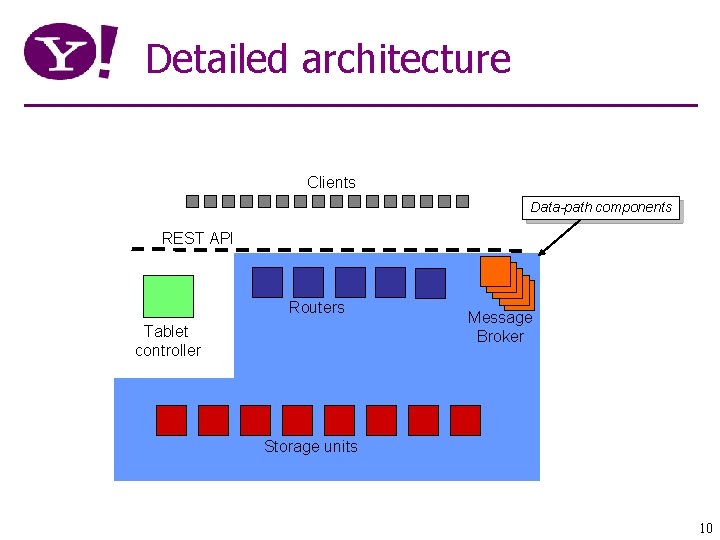 Y!

Detailed architecture

Clients

Data-path components

REST API

Routers

Message Broker

Tablet controller

Storage units

10